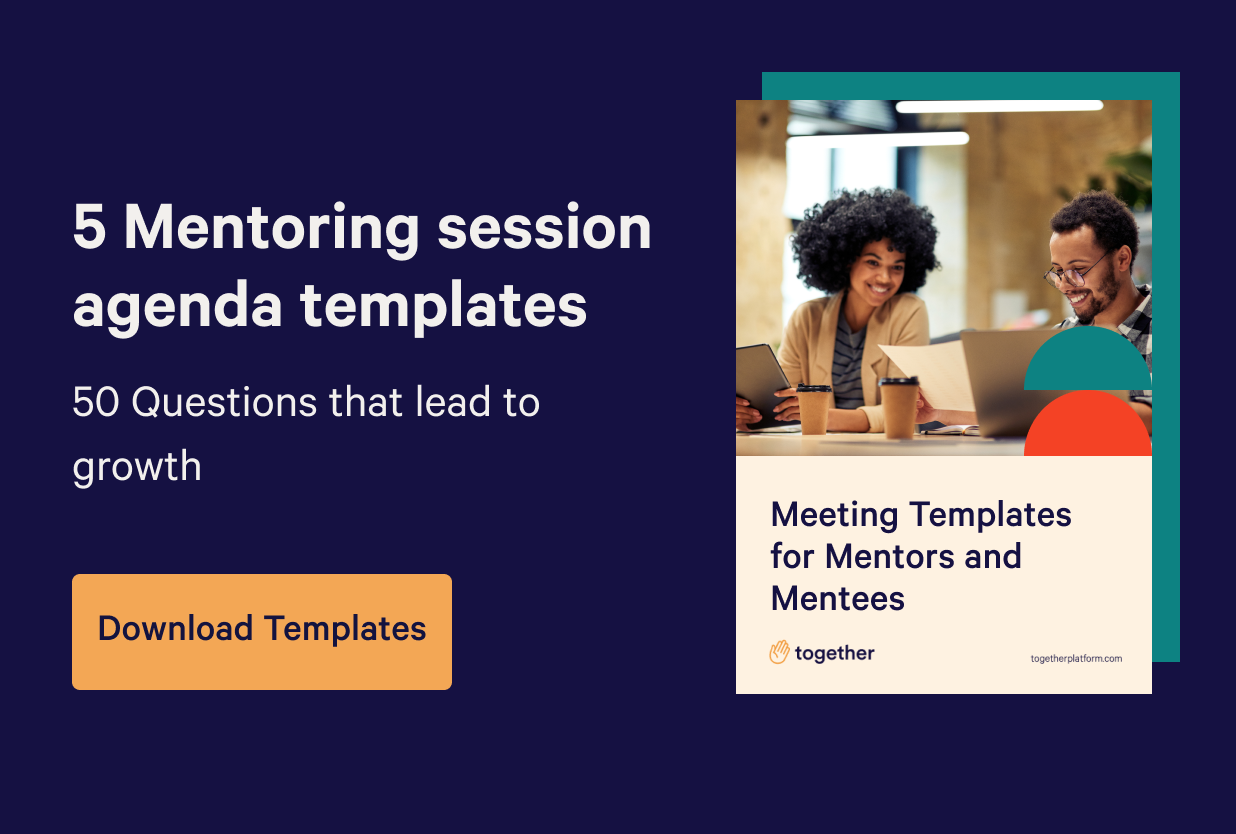 5 Mentoring session agenda templates

50 Questions that lead to growth

Download Templates

Meeting Templates for Mentors and Mentees

together

togetherplatform.com